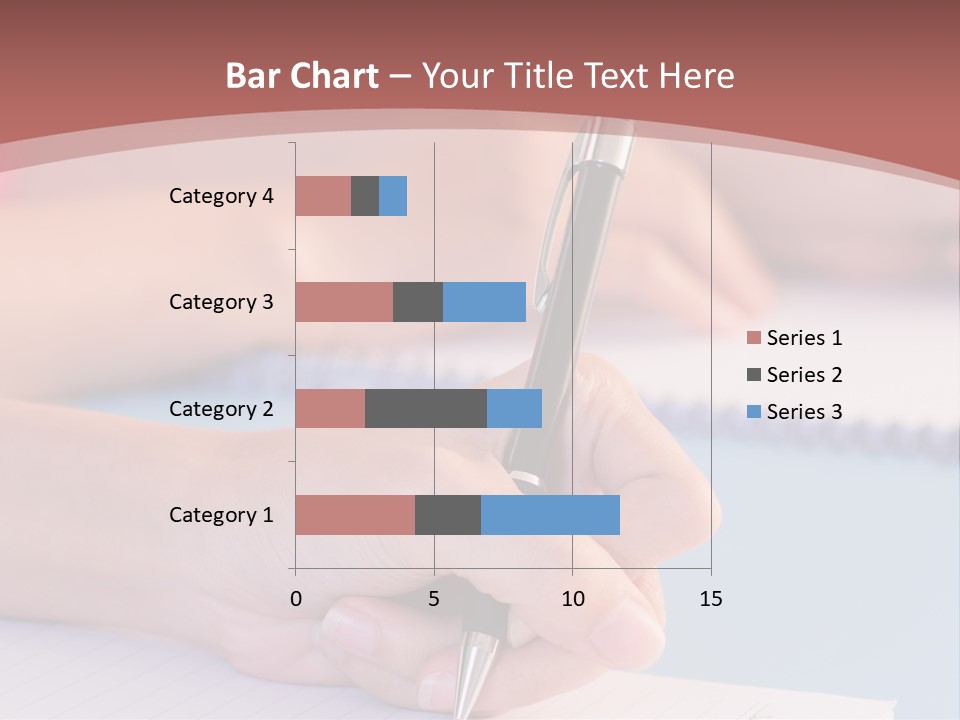 Bar Chart – Your Title Text Here

Category 4
Category 3
Category 2
Category 1

0
5
10
15

Series 1
Series 2
Series 3